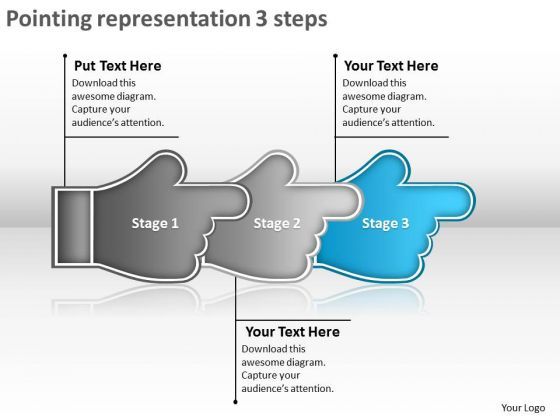 Pointing representation 3 steps

Put Text Here
Download this awesome diagram. Capture your audience's attention.

Your Text Here
Download this awesome diagram. Capture your audience's attention.

Stage 1

Stage 2

Stage 3

Your Text Here
Download this awesome diagram. Capture your audience's attention.

Your Logo